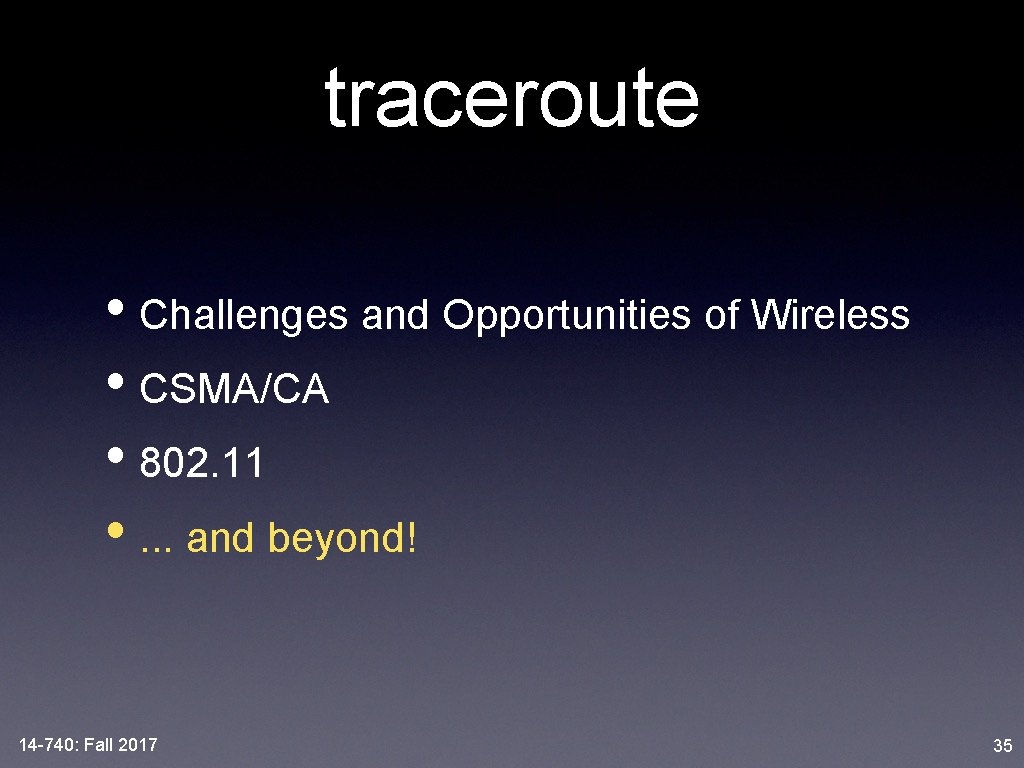 traceroute

• Challenges and Opportunities of Wireless
• CSMA/CA
• 802. 11
• ... and beyond!

14-740: Fall 2017

35